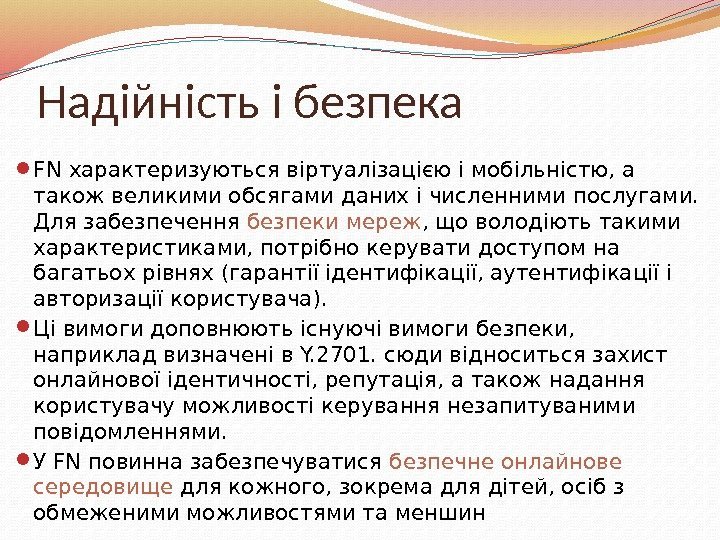 Надійність і безпека

FN характеризуються віртуалізацією і мобільністю, а також великими обсягами даних і численними послугами. Для забезпечення безпеки мереж, що володіють такими характеристиками, потрібно керувати доступом на багатьох рівнях (гарантії ідентифікації, аутентифікації і авторизації користувача).

Ці вимоги доповнюють існуючі вимоги безпеки, наприклад визначені в Y.2701. сюди відноситься захист онлайнової ідентичності, репутація, а також надання користувачу можливості керування незапитуваними повідомленнями.

У FN повинна забезпечуватися безпечне онлайнове середовище для кожного, зокрема для дітей, осіб з обмеженими можливостями та меншин